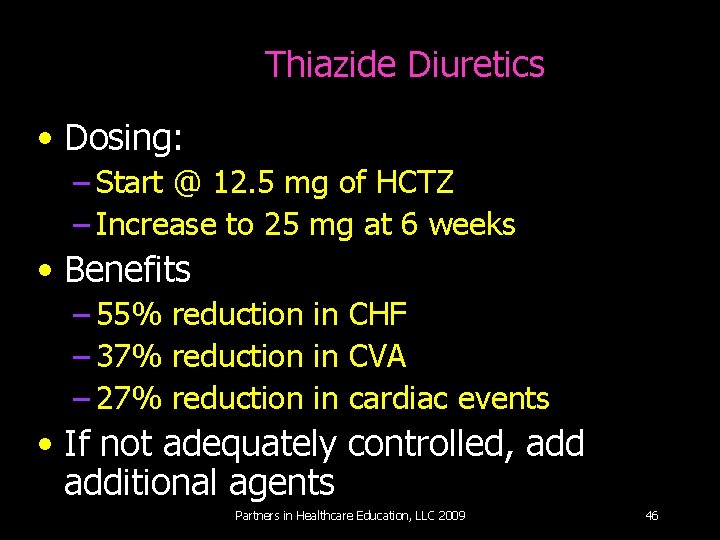 Thiazide Diuretics

• Dosing:
– Start @ 12.5 mg of HCTZ
– Increase to 25 mg at 6 weeks

• Benefits
– 55% reduction in CHF
– 37% reduction in CVA
– 27% reduction in cardiac events

• If not adequately controlled, add additional agents

Partners in Healthcare Education, LLC 2009

46